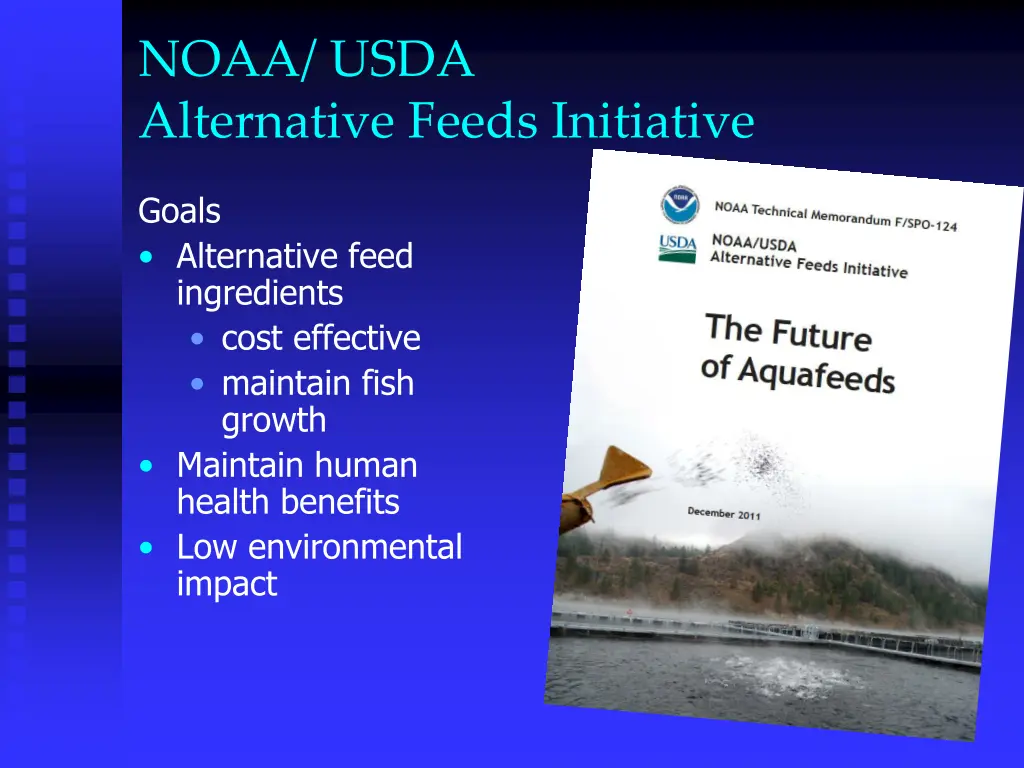 NOAA/ USDA
Alternative Feeds Initiative

Goals
• Alternative feed ingredients
  • cost effective
  • maintain fish growth
• Maintain human health benefits
• Low environmental impact

NOAA
NOAA Technical Memorandum F/SPO-124

USDA
NOAA/USDA
Alternative Feeds Initiative

The Future of Aquafeeds

December 2011